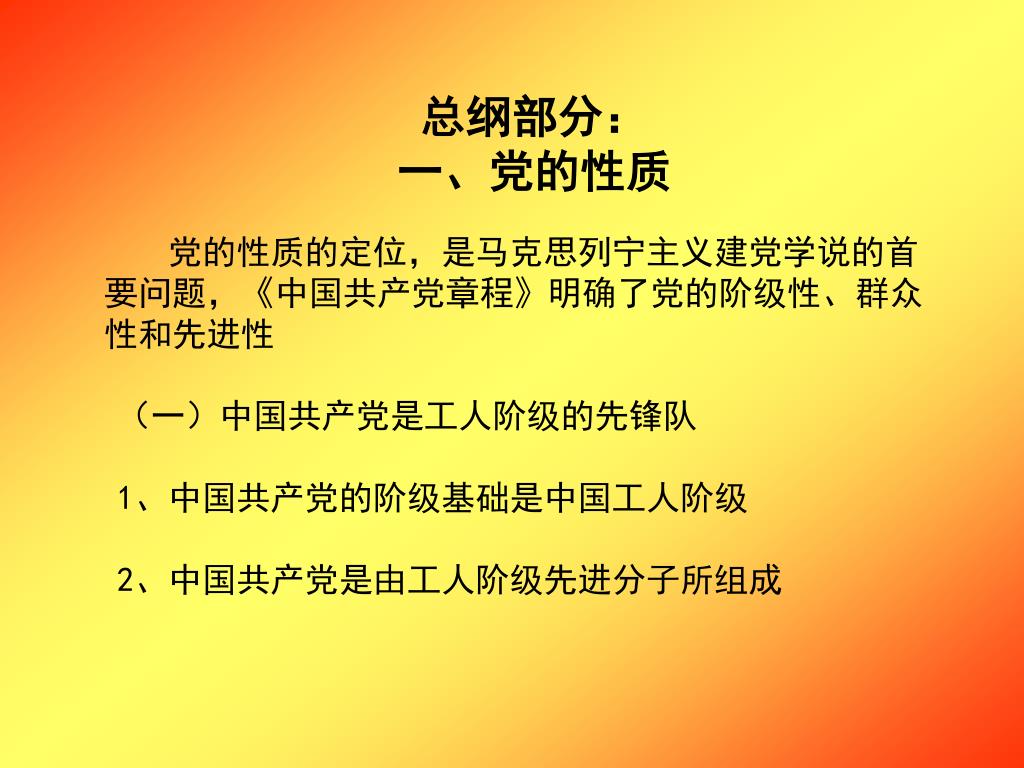 总纲部分：
一、党的性质

党的性质的定位，是马克思列宁主义建党学说的首要问题，《中国共产党章程》明确了党的阶级性、群众性和先进性

（一）中国共产党是工人阶级的先锋队

1、中国共产党的阶级基础是中国工人阶级

2、中国共产党是由工人阶级先进分子所组成